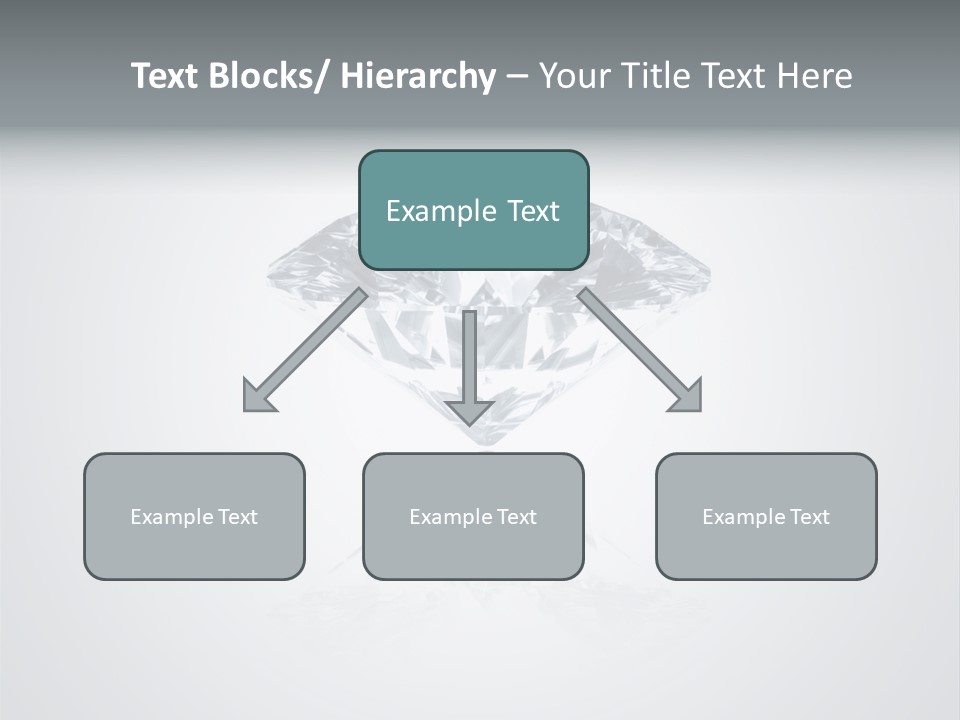 Text Blocks/ Hierarchy – Your Title Text Here

Example Text

Example Text

Example Text

Example Text